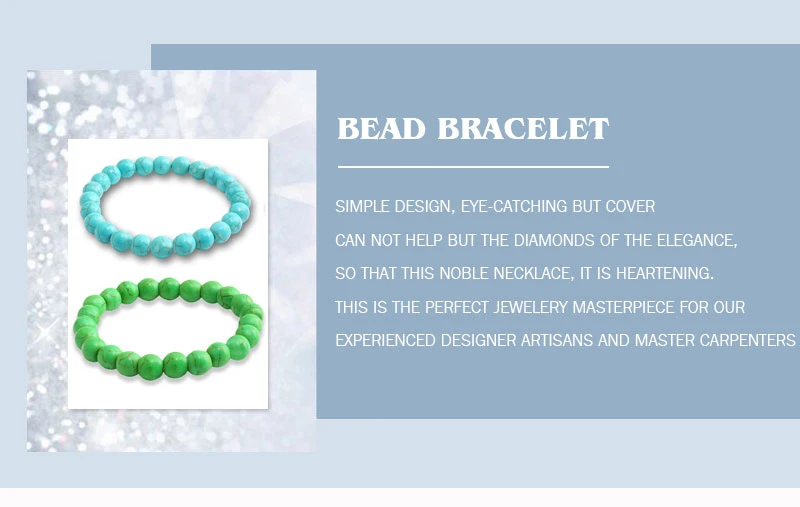 BEAD BRACELET

SIMPLE DESIGN, EYE-CATCHING BUT COVER
CAN NOT HELP BUT THE DIAMONDS OF THE ELEGANCE,
SO THAT THIS NOBLE NECKLACE, IT IS HEARTENING.
THIS IS THE PERFECT JEWELERY MASTERPIECE FOR OUR
EXPERIENCED DESIGNER ARTISANS AND MASTER CARPENTERS